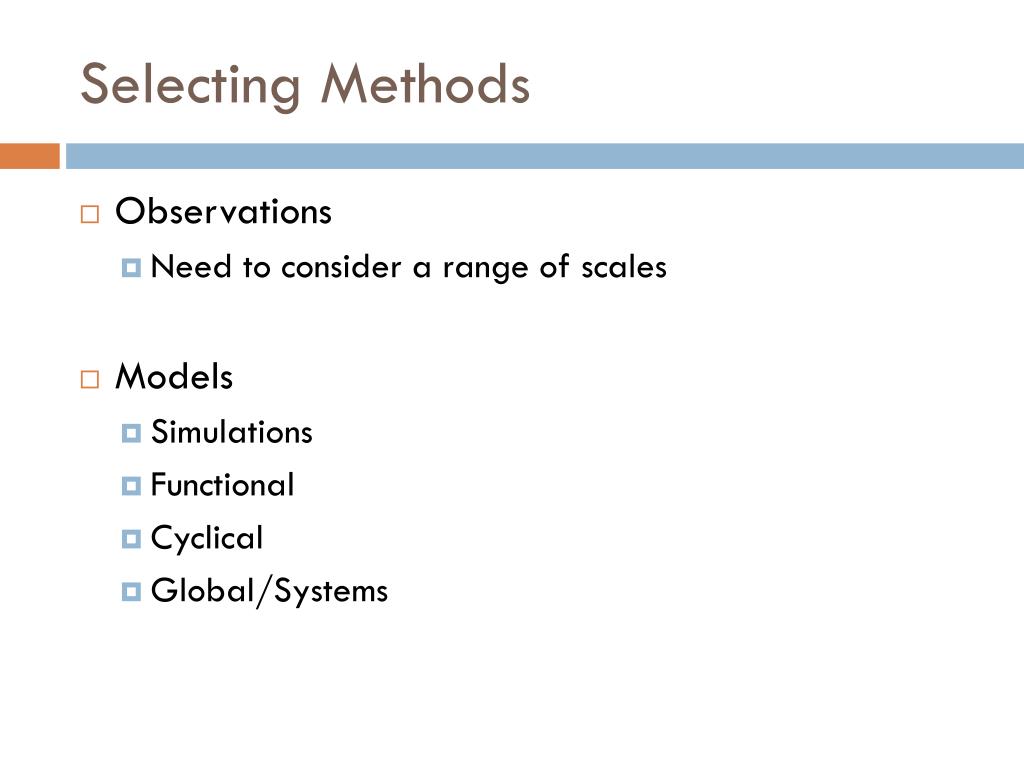 Selecting Methods

Observations
Need to consider a range of scales

Models
Simulations
Functional
Cyclical
Global/Systems